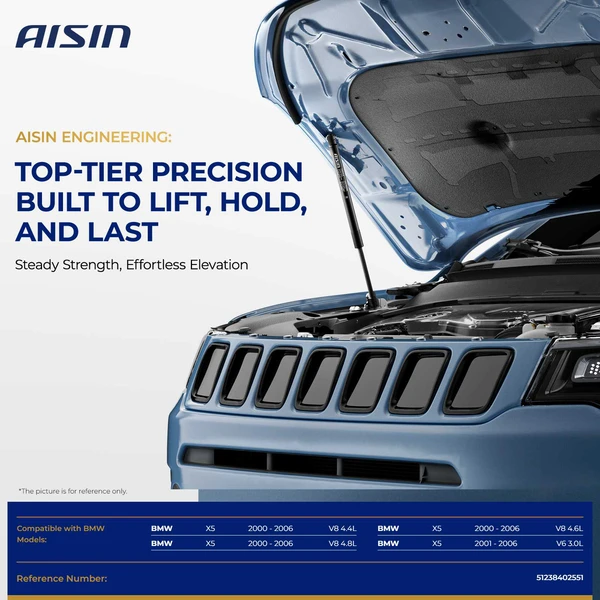 AISIN

AISIN ENGINEERING:

TOP-TIER PRECISION BUILT TO LIFT, HOLD, AND LAST

Steady Strength, Effortless Elevation

*The picture is for reference only.

Compatible with BMW Models:

| BMW | X5 | 2000 - 2006 | V8 4.4L | BMW | X5 | 2000 - 2006 | V8 4.6L |
|---|---|---|---|---|---|---|---|
| BMW | X5 | 2000 - 2006 | V8 4.8L | BMW | X5 | 2001 - 2006 | V6 3.0L |

Reference Number: 51238402551